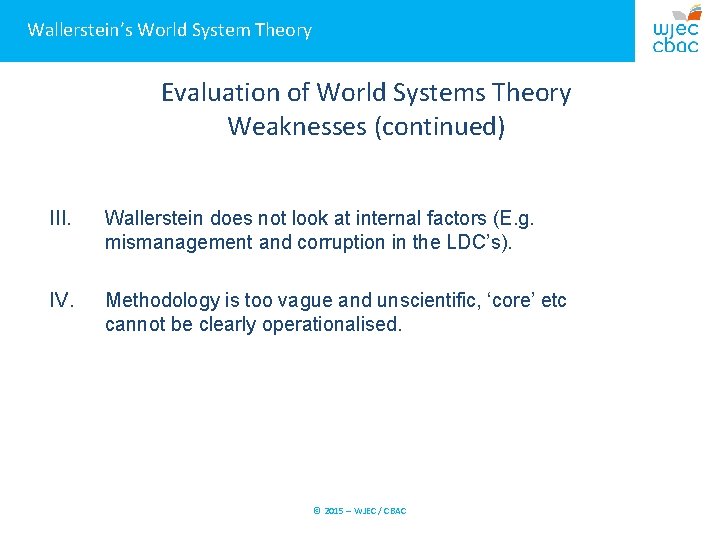 Wallerstein's World System Theory

wjec
cbac

Evaluation of World Systems Theory
Weaknesses (continued)

III. Wallerstein does not look at internal factors (E.g. mismanagement and corruption in the LDC's).

IV. Methodology is too vague and unscientific, 'core' etc cannot be clearly operationalised.

© 2015 – WJEC / CBAC